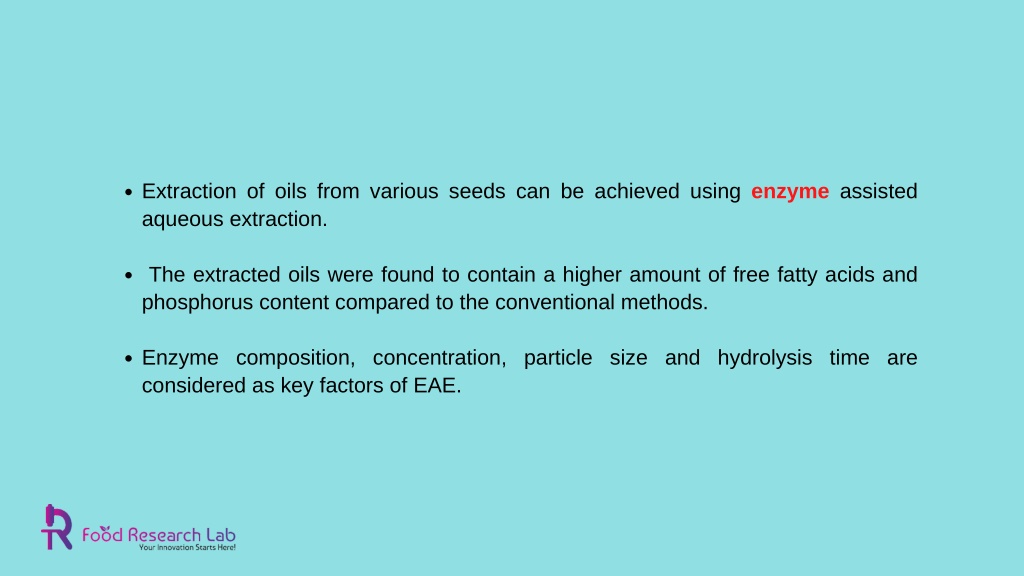 • Extraction of oils from various seeds can be achieved using enzyme assisted aqueous extraction.

• The extracted oils were found to contain a higher amount of free fatty acids and phosphorus content compared to the conventional methods.

• Enzyme composition, concentration, particle size and hydrolysis time are considered as key factors of EAE.

Food Research Lab
Your Innovation Starts Here!